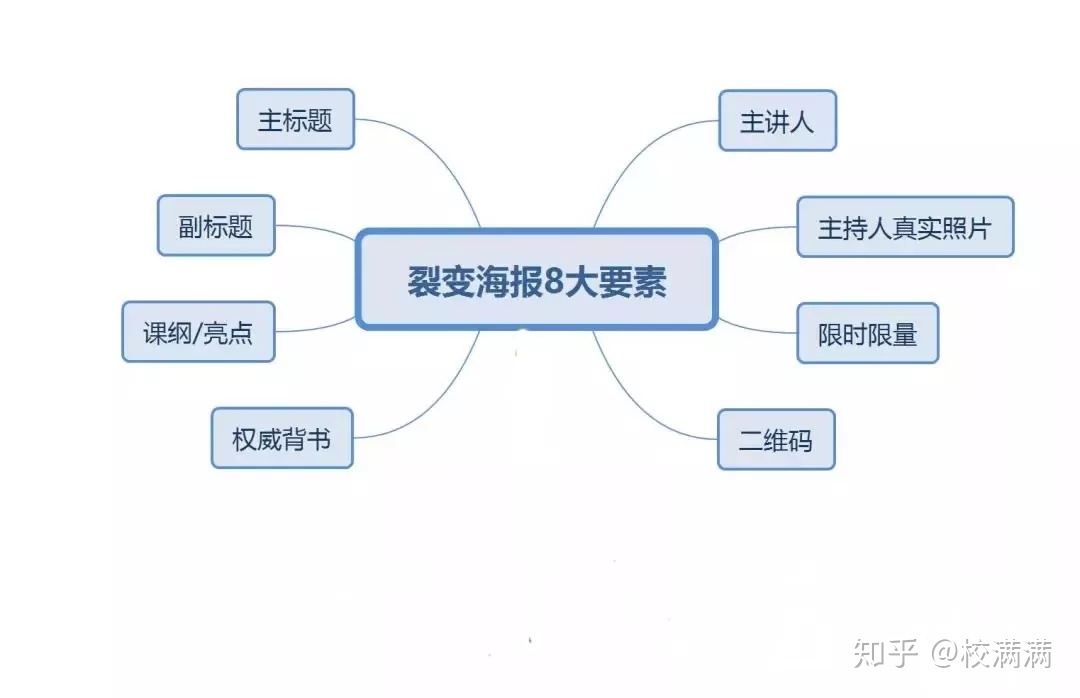 裂变海报8大要素

主标题
副标题
课纲/亮点
权威背书

主讲人
主持人真实照片
限时限量
二维码

知乎 @校满满